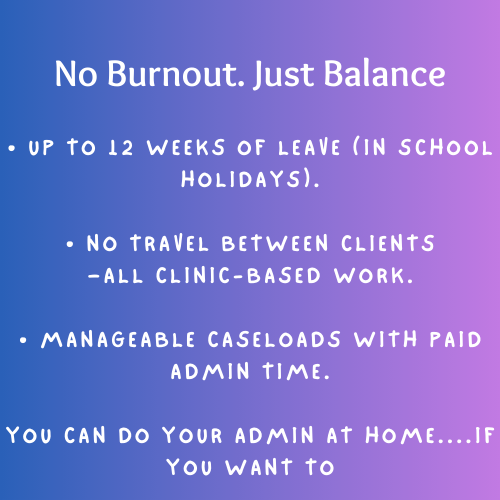 No Burnout. Just Balance

• UP TO 12 WEEKS OF LEAVE (IN SCHOOL HOLIDAYS).

• NO TRAVEL BETWEEN CLIENTS –ALL CLINIC-BASED WORK.

• MANAGEABLE CASELOADS WITH PAID ADMIN TIME.

YOU CAN DO YOUR ADMIN AT HOME....IF YOU WANT TO